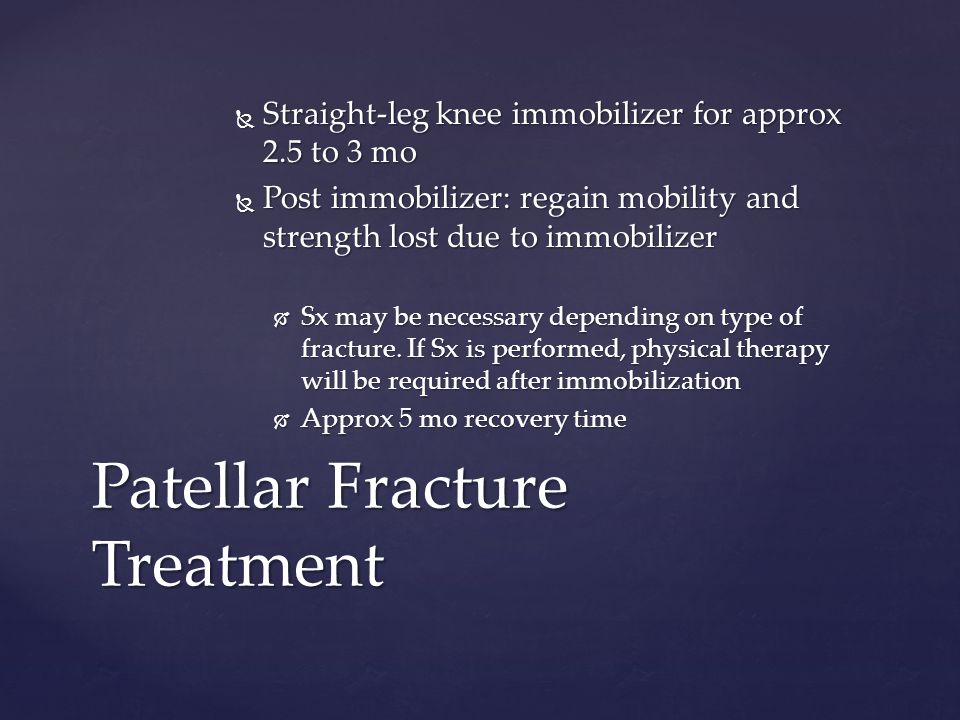 Straight-leg knee immobilizer for approx 2.5 to 3 mo

Post immobilizer: regain mobility and strength lost due to immobilizer

Sx may be necessary depending on type of fracture. If Sx is performed, physical therapy will be required after immobilization

Approx 5 mo recovery time

Patellar Fracture Treatment